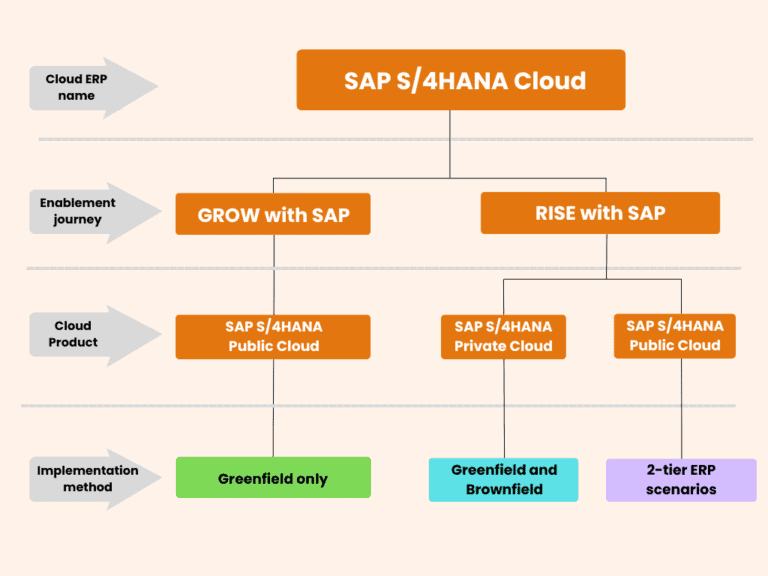 Cloud ERP name

SAP S/4HANA Cloud

Enablement journey

GROW with SAP

RISE with SAP

Cloud Product

SAP S/4HANA Public Cloud

SAP S/4HANA Private Cloud

SAP S/4HANA Public Cloud

Implementation method

Greenfield only

Greenfield and Brownfield

2-tier ERP scenarios